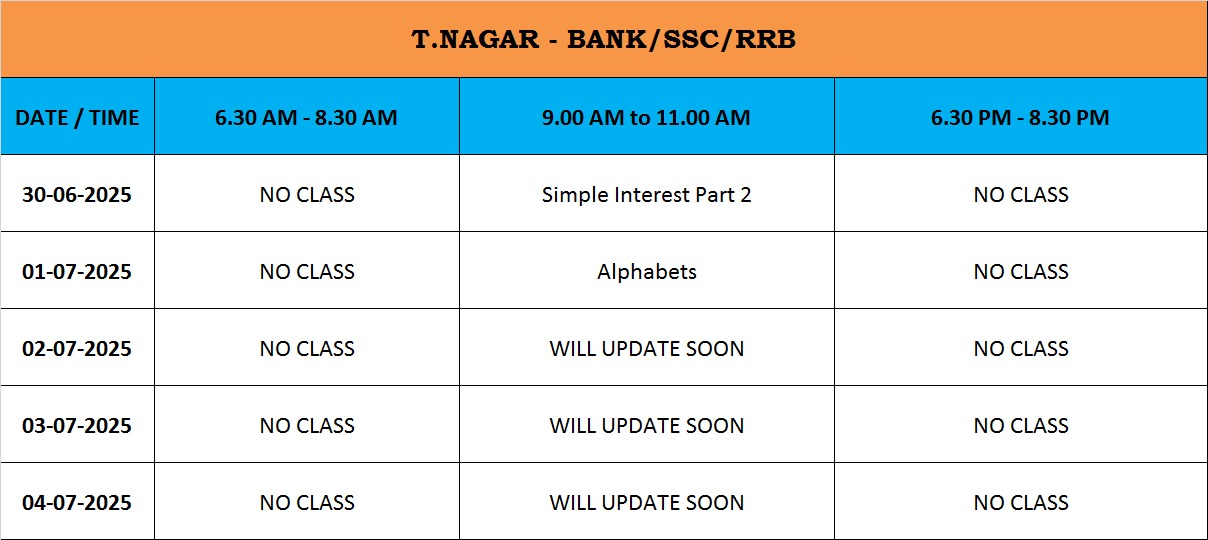 T.NAGAR - BANK/SSC/RRB

| DATE / TIME | 6.30 AM - 8.30 AM | 9.00 AM to 11.00 AM | 6.30 PM - 8.30 PM |
|---|---|---|---|
| 30-06-2025 | NO CLASS | Simple Interest Part 2 | NO CLASS |
| 01-07-2025 | NO CLASS | Alphabets | NO CLASS |
| 02-07-2025 | NO CLASS | WILL UPDATE SOON | NO CLASS |
| 03-07-2025 | NO CLASS | WILL UPDATE SOON | NO CLASS |
| 04-07-2025 | NO CLASS | WILL UPDATE SOON | NO CLASS |